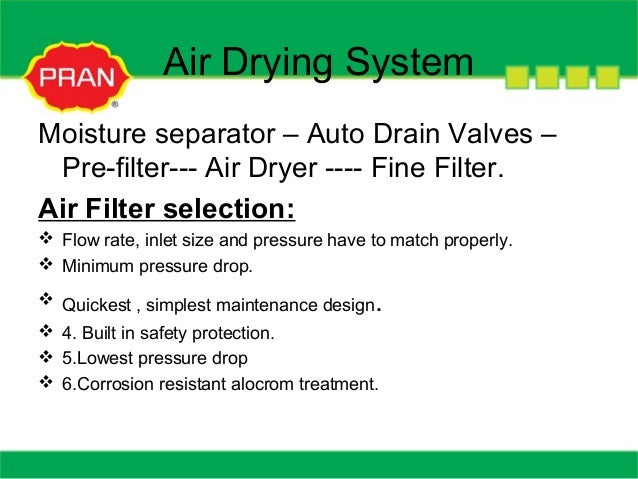 PRAN®

Air Drying System

Moisture separator – Auto Drain Valves – Pre-filter--- Air Dryer ---- Fine Filter.

Air Filter selection:

❖ Flow rate, inlet size and pressure have to match properly.
❖ Minimum pressure drop.
❖ Quickest , simplest maintenance design.
❖ 4. Built in safety protection.
❖ 5.Lowest pressure drop
❖ 6.Corrosion resistant alocrom treatment.